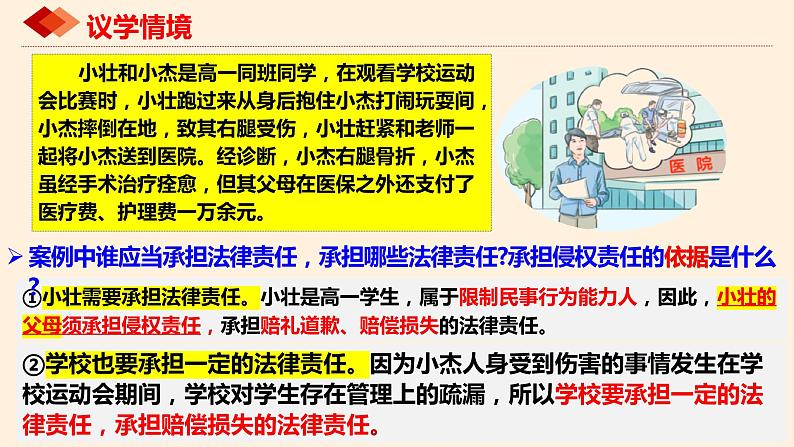 议学情境

小壮和小杰是高一同班同学，在观看学校运动会比赛时，小壮跑过来从身后抱住小杰打闹玩耍间，小杰摔倒在地，致其右腿受伤，小壮赶紧和老师一起将小杰送到医院。经诊断，小杰右腿骨折，小杰虽经手术治疗痊愈，但其父母在医保之外还支付了医疗费、护理费一万余元。

医院

➢ 案例中谁应当承担法律责任，承担哪些法律责任?承担侵权责任的依据是什么？

①小壮需要承担法律责任。小壮是高一学生，属于限制民事行为能力人，因此，小壮的父母须承担侵权责任，承担赔礼道歉、赔偿损失的法律责任。

②学校也要承担一定的法律责任。因为小杰人身受到伤害的事情发生在学校运动会期间，学校对学生存在管理上的疏漏，所以学校要承担一定的法律责任，承担赔偿损失的法律责任。